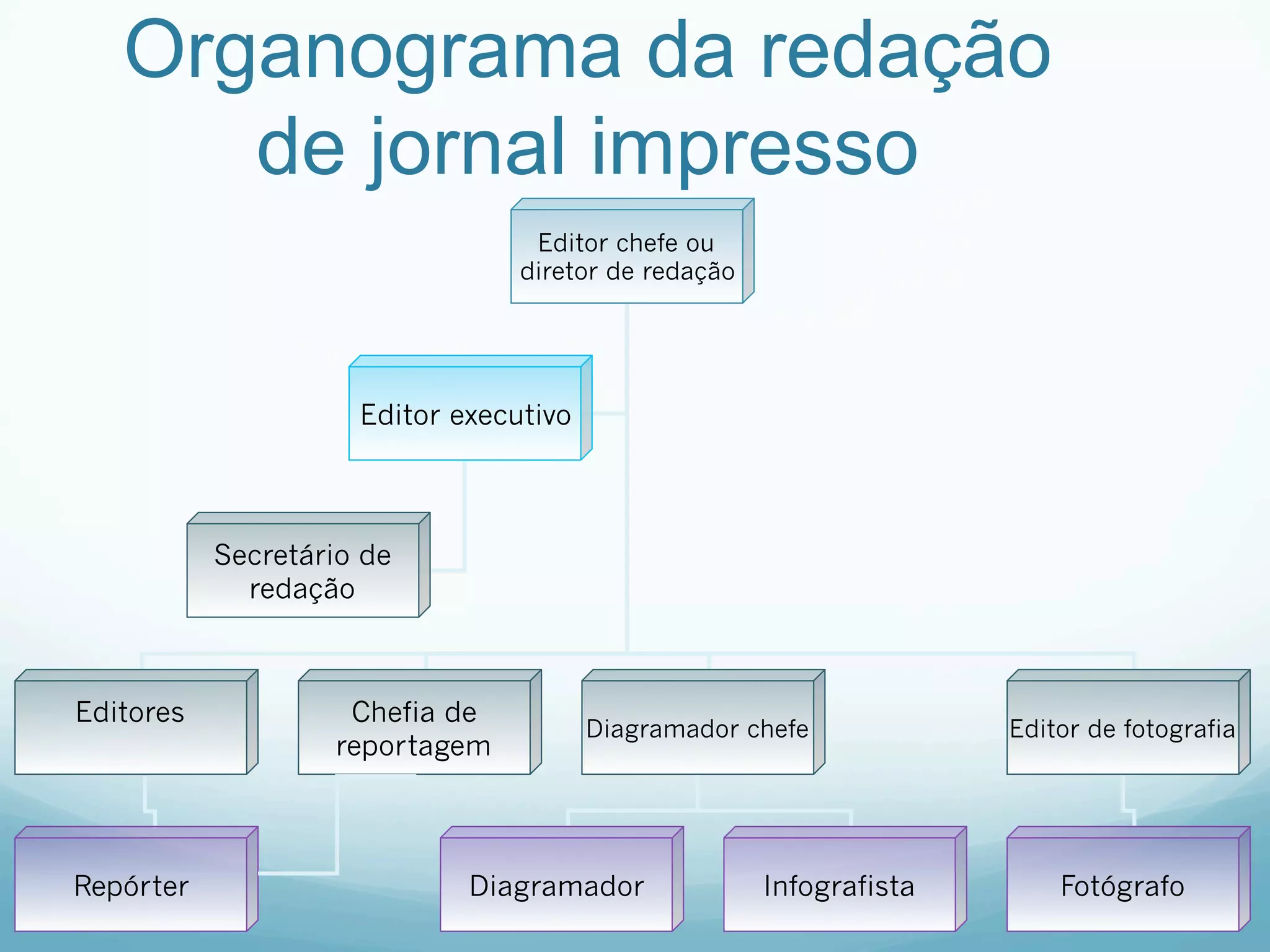 Organograma da redação de jornal impresso

Editor chefe ou diretor de redação

Editor executivo

Secretário de redação

Editores

Chefia de reportagem

Diagramador chefe

Editor de fotografia

Repórter

Diagramador

Infografista

Fotógrafo